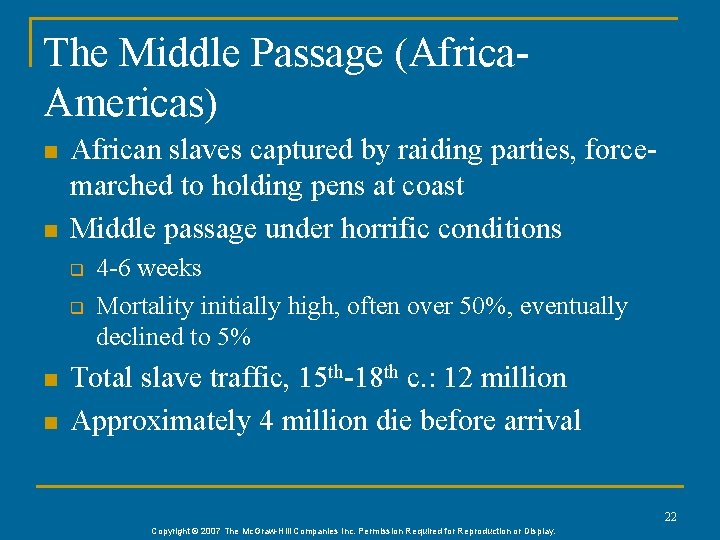 The Middle Passage (Africa-Americas)

- African slaves captured by raiding parties, force-marched to holding pens at coast
- Middle passage under horrific conditions
  - 4-6 weeks
  - Mortality initially high, often over 50%, eventually declined to 5%
- Total slave traffic, 15$^{th}$-18$^{th}$ c.: 12 million
- Approximately 4 million die before arrival

22

Copyright © 2007 The McGraw-Hill Companies Inc. Permission Required for Reproduction or Display.